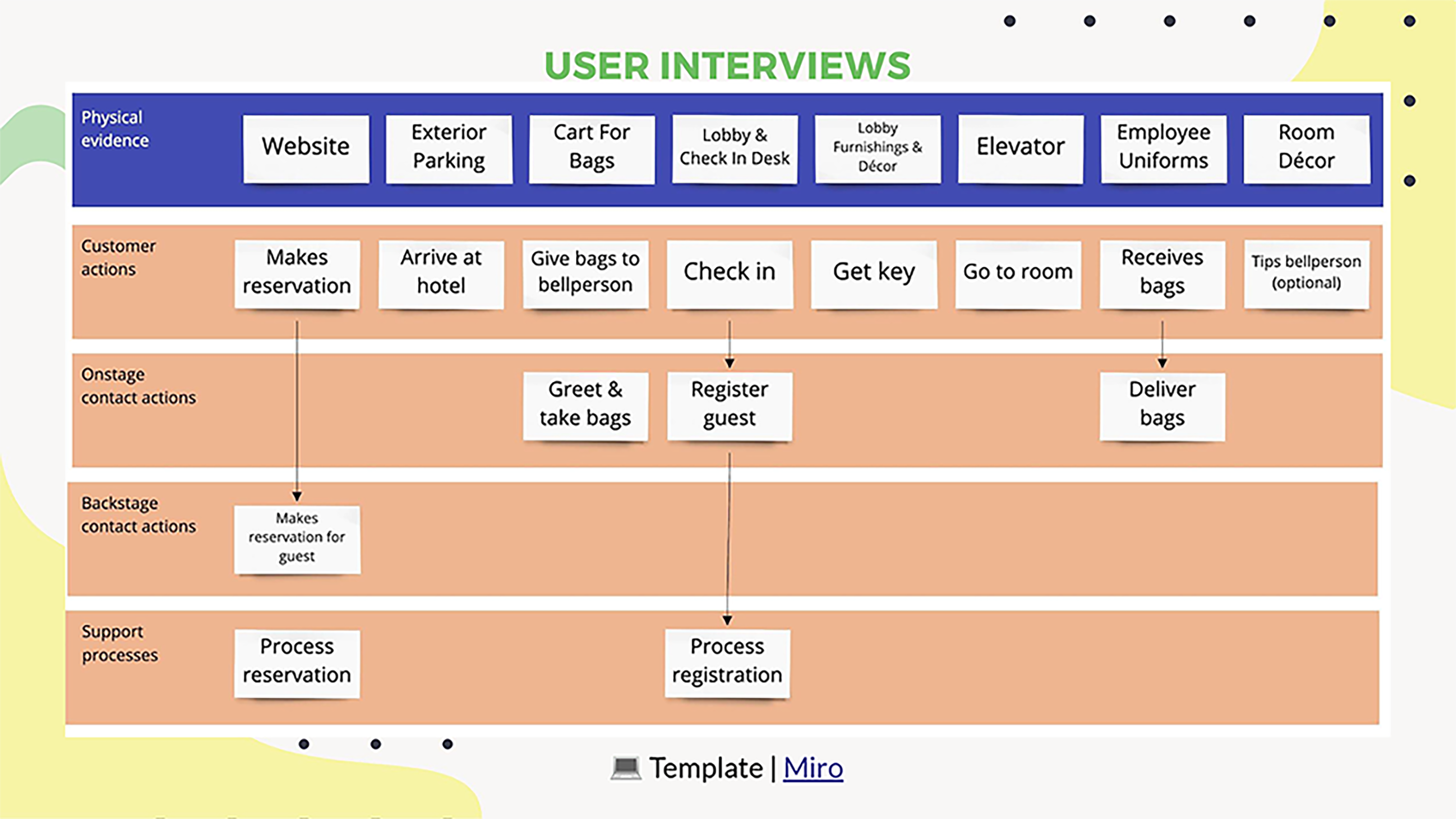 USER INTERVIEWS

Physical evidence

Website

Exterior Parking

Cart For Bags

Lobby & Check In Desk

Lobby Furnishings & Décor

Elevator

Employee Uniforms

Room Décor

Customer actions

Makes reservation

Arrive at hotel

Give bags to bellperson

Check in

Get key

Go to room

Receives bags

Tips bellperson (optional)

Onstage contact actions

Greet & take bags

Register guest

Deliver bags

Backstage contact actions

Makes reservation for guest

Support processes

Process reservation

Process registration

Template | Miro